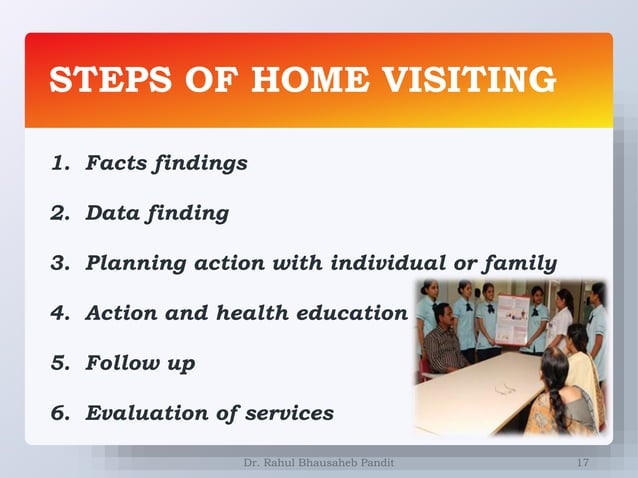 STEPS OF HOME VISITING

1. Facts findings
2. Data finding
3. Planning action with individual or family
4. Action and health education
5. Follow up
6. Evaluation of services

Dr. Rahul Bhausaheb Pandit 17